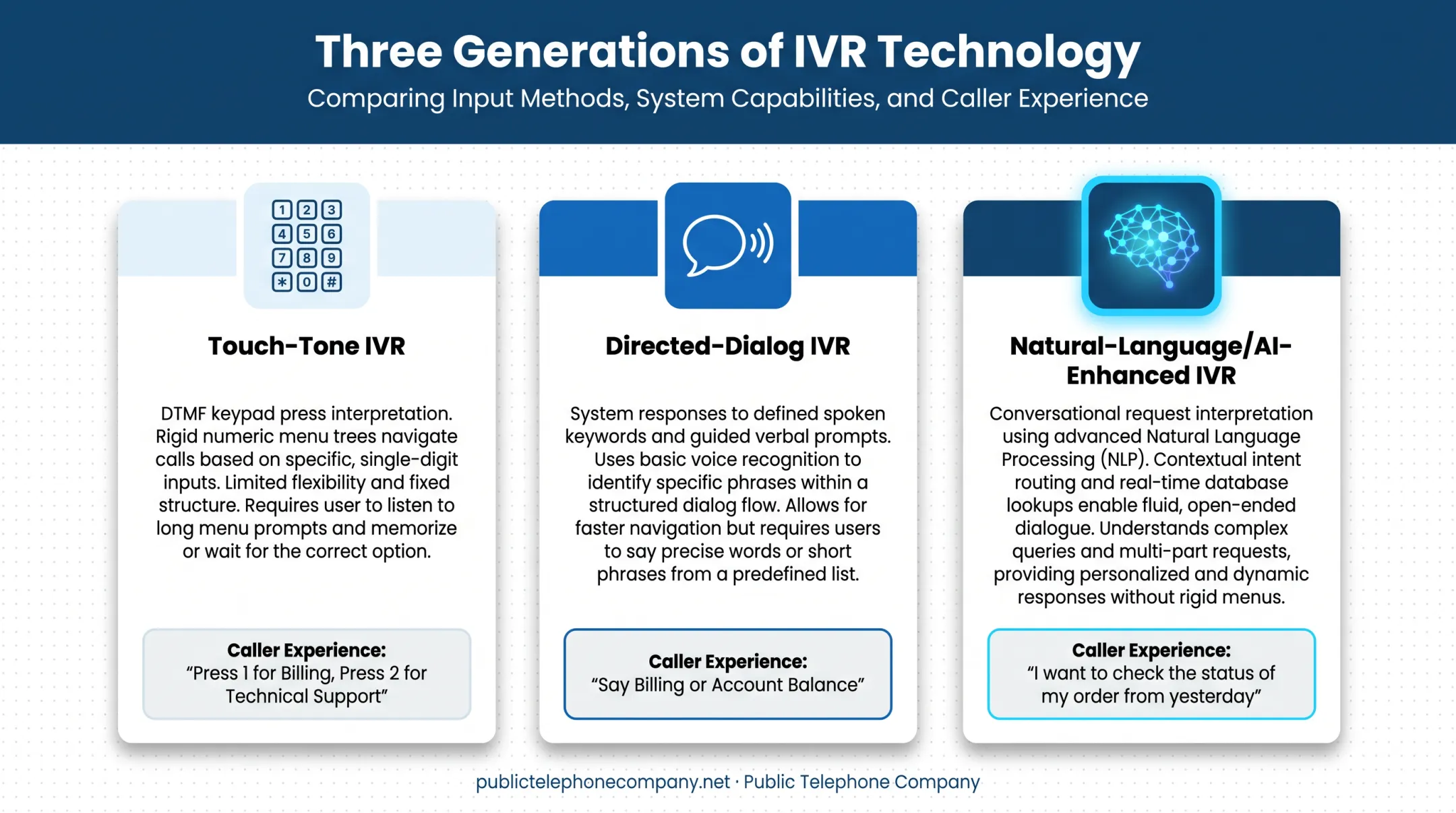 Three Generations of IVR Technology

Comparing Input Methods, System Capabilities, and Caller Experience

1 2 3
4 5 6
7 8 9
* 0 #

Touch-Tone IVR

DTMF keypad press interpretation. Rigid numeric menu trees navigate calls based on specific, single-digit inputs. Limited flexibility and fixed structure. Requires user to listen to long menu prompts and memorize or wait for the correct option.

Caller Experience:
“Press 1 for Billing, Press 2 for Technical Support”

Directed-Dialog IVR

System responses to defined spoken keywords and guided verbal prompts. Uses basic voice recognition to identify specific phrases within a structured dialog flow. Allows for faster navigation but requires users to say precise words or short phrases from a predefined list.

Caller Experience:
“Say Billing or Account Balance”

Natural-Language/AI-Enhanced IVR

Conversational request interpretation using advanced Natural Language Processing (NLP). Contextual intent routing and real-time database lookups enable fluid, open-ended dialogue. Understands complex queries and multi-part requests, providing personalized and dynamic responses without rigid menus.

Caller Experience:
“I want to check the status of my order from yesterday”

publictelephonecompany.net · Public Telephone Company